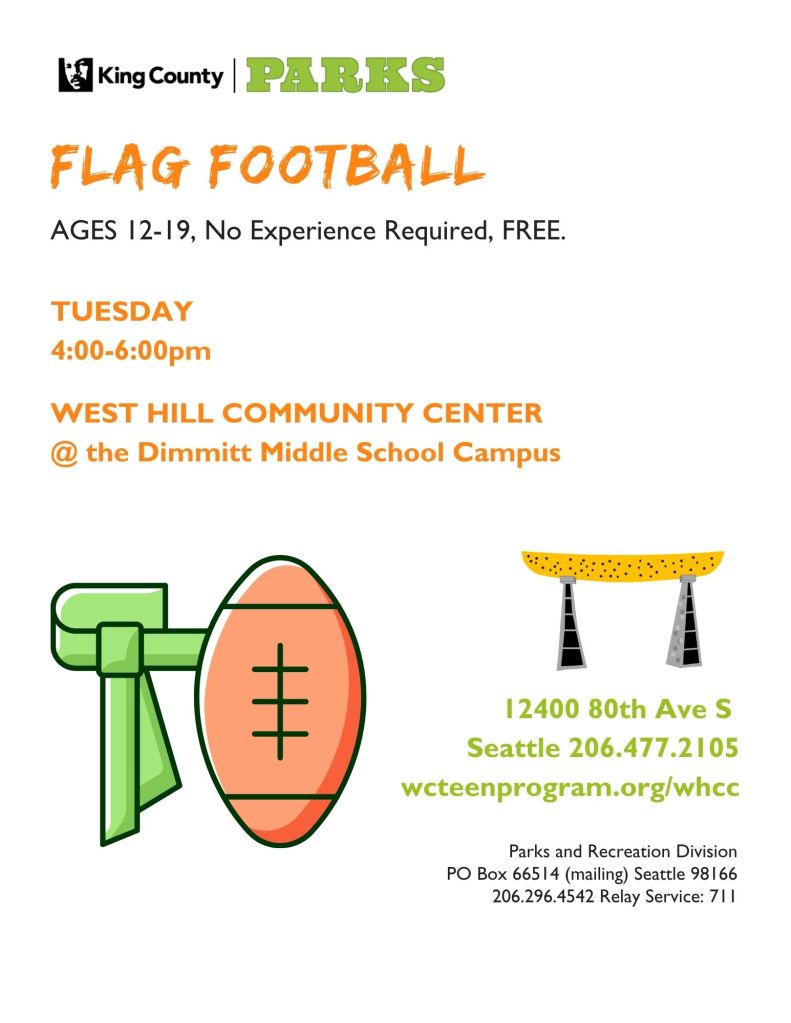 King County | PARKS

FLAG FOOTBALL

AGES 12-19, No Experience Required, FREE.

TUESDAY
4:00-6:00pm

WEST HILL COMMUNITY CENTER
@ the Dimmitt Middle School Campus

12400 80th Ave S
Seattle 206.477.2105
wcteenprogram.org/whcc

Parks and Recreation Division
PO Box 66514 (mailing) Seattle 98166
206.296.4542 Relay Service: 711